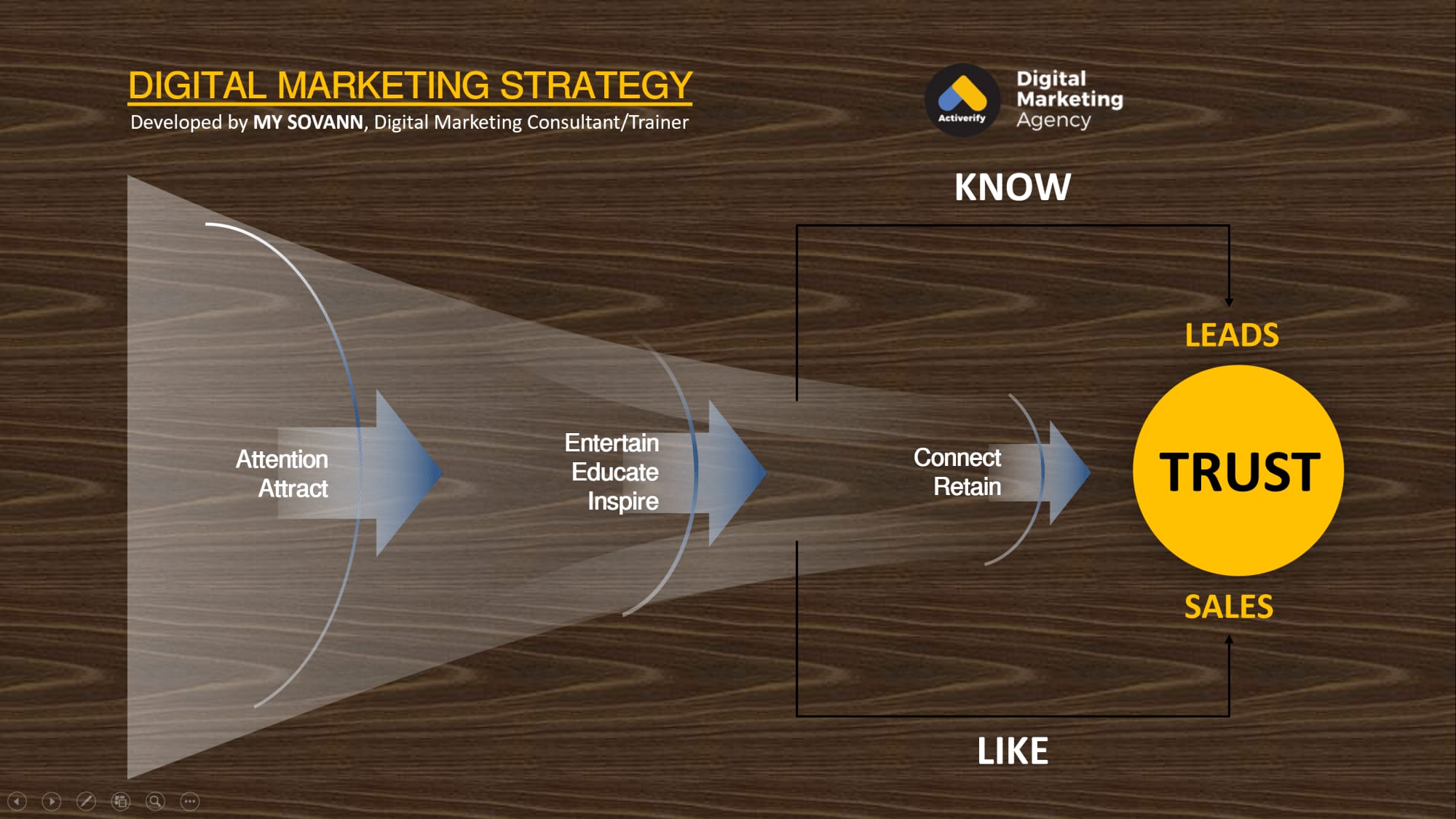 DIGITAL MARKETING STRATEGY

Developed by MY SOVANN, Digital Marketing Consultant/Trainer

Activerify

Digital
Marketing
Agency

KNOW

Attention
Attract

Entertain
Educate
Inspire

Connect
Retain

LEADS

TRUST

SALES

LIKE